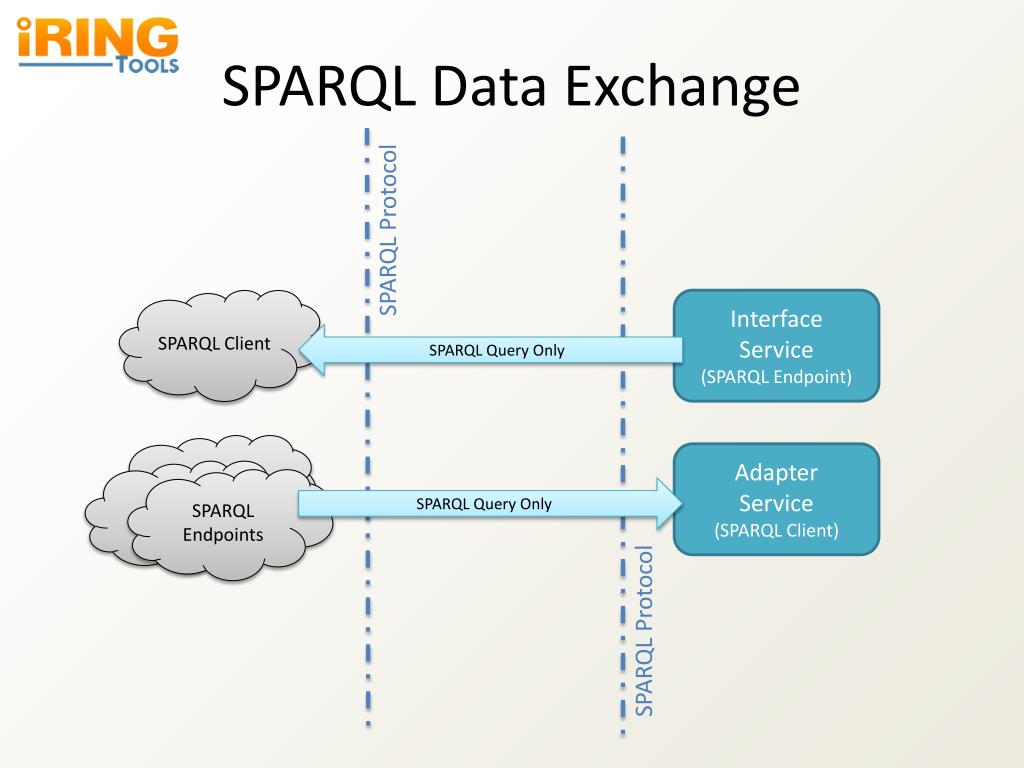 iRING
TOOLS

SPARQL Data Exchange

SPARQL Protocol

SPARQL Client

SPARQL Query Only

Interface Service
(SPARQL Endpoint)

SPARQL Endpoints

SPARQL Query Only

Adapter Service
(SPARQL Client)

SPARQL Protocol